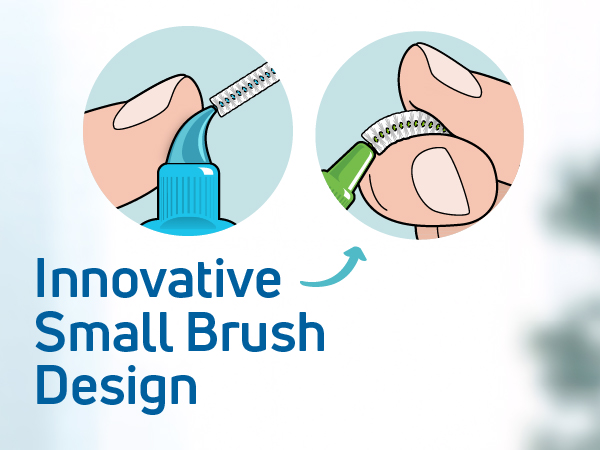 Innovative Small Brush Design